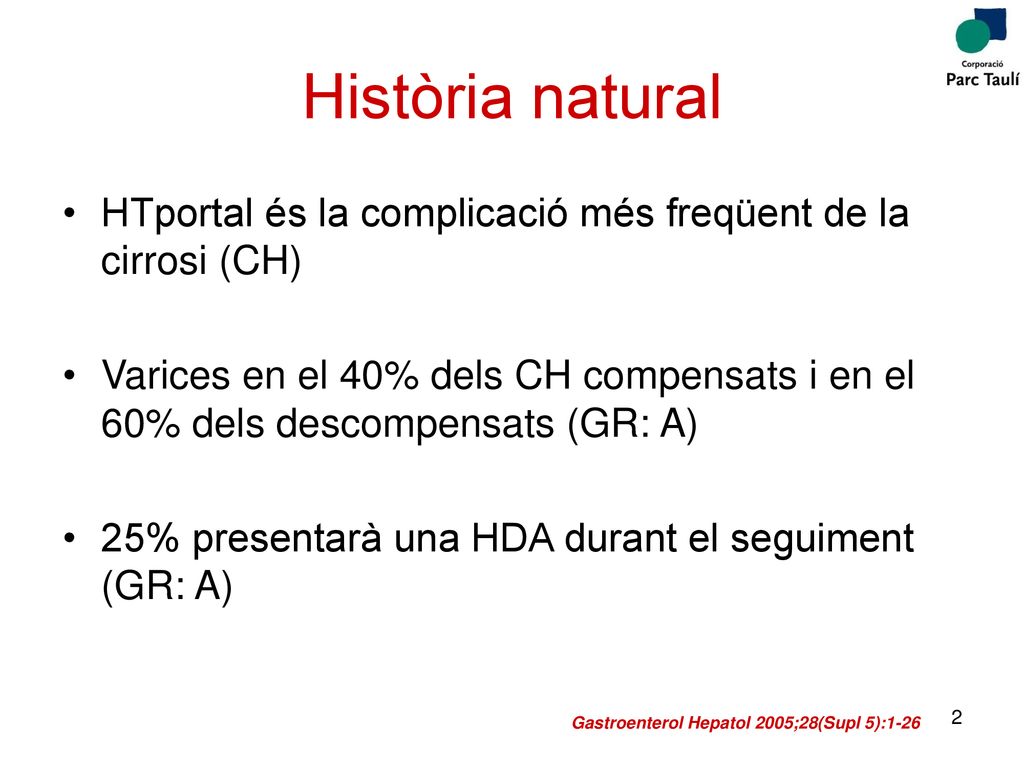 Corporació
Parc Taulí

Història natural

• HTportal és la complicació més freqüent de la cirrosi (CH)

• Varices en el 40% dels CH compensats i en el 60% dels descompensats (GR: A)

• 25% presentarà una HDA durant el seguiment (GR: A)

Gastroenterol Hepatol 2005;28(Supl 5):1-26

2